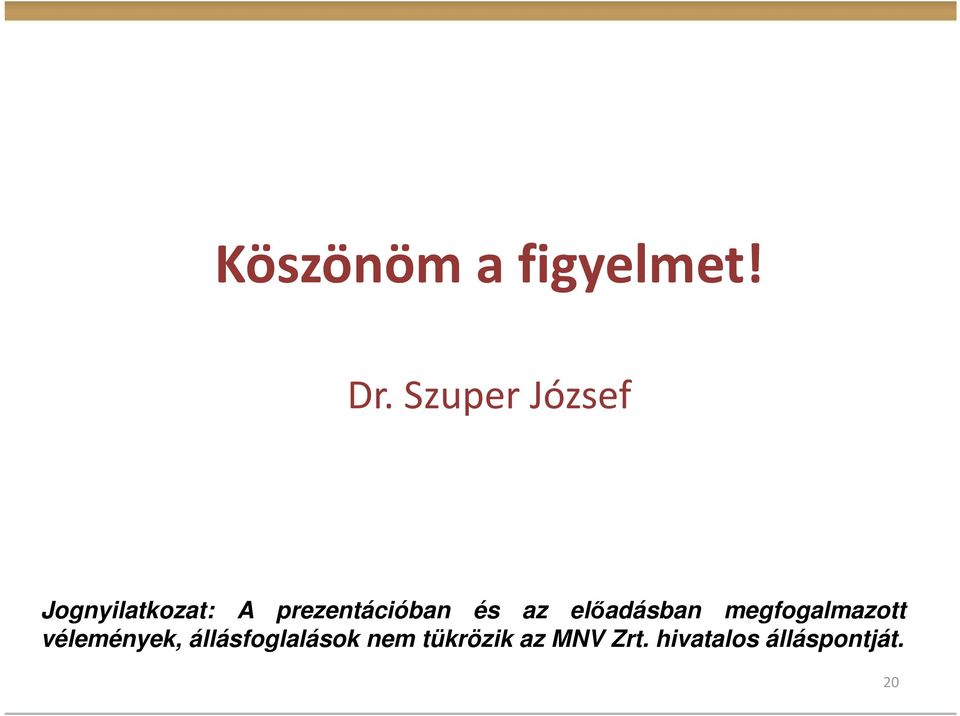 Köszönöm a figyelmet!

Dr. Szuper József

Jognyilatkozat: A prezentációban és az előadásban megfogalmazott vélemények, állásfoglalások nem tükrözik az MNV Zrt. hivatalos álláspontját.

20